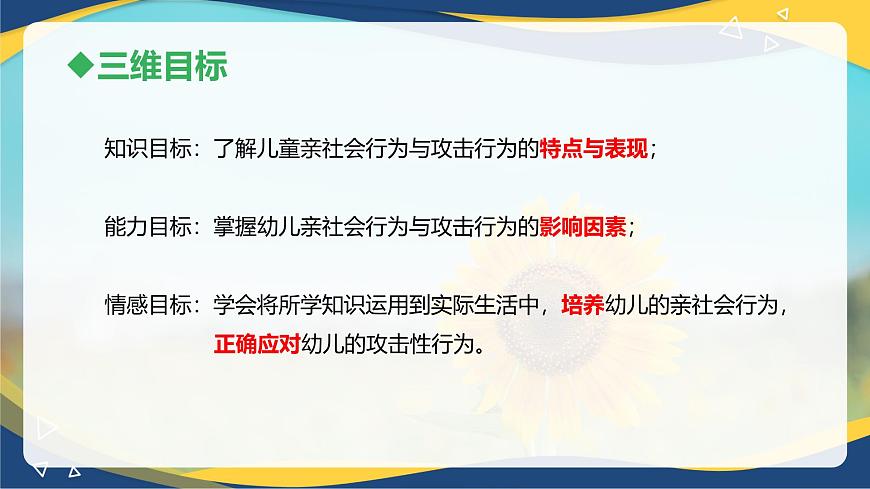 ◆三维目标

知识目标：了解儿童亲社会行为与攻击行为的特点与表现；

能力目标：掌握幼儿亲社会行为与攻击行为的影响因素；

情感目标：学会将所学知识运用到实际生活中，培养幼儿的亲社会行为，正确应对幼儿的攻击性行为。